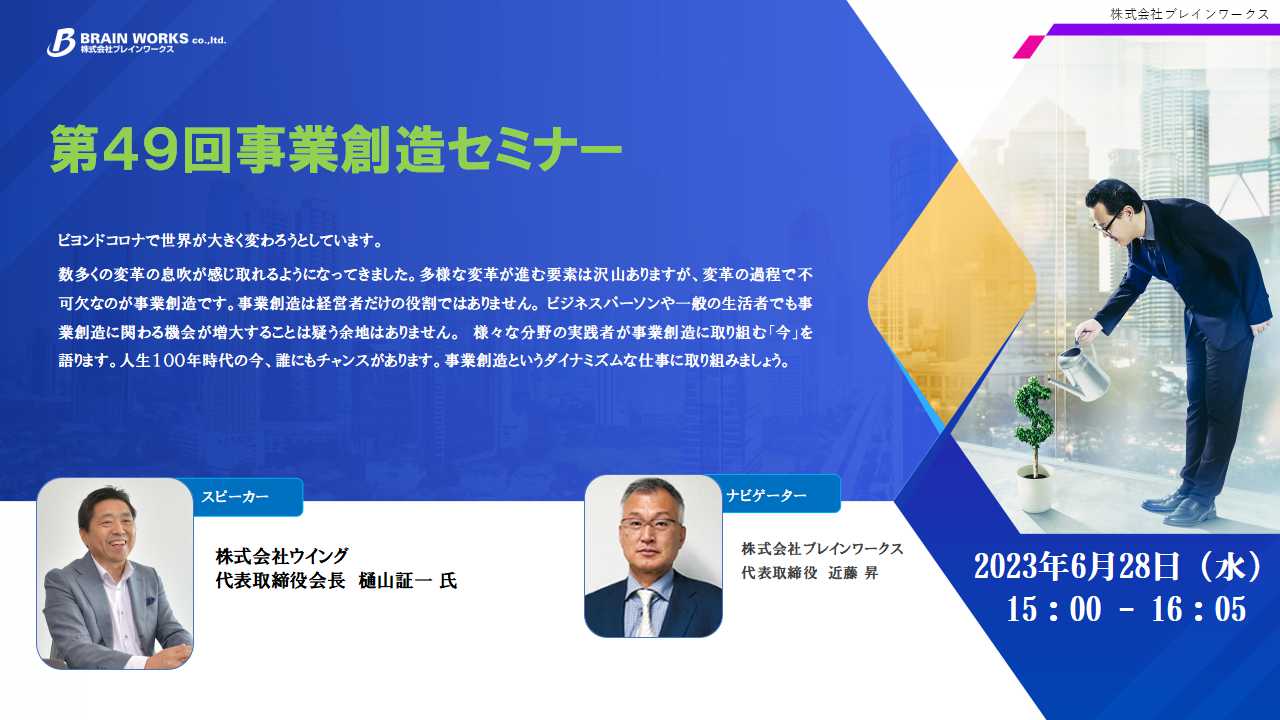 BRAIN WORKS co.,ltd.
株式会社ブレインワークス

株式会社ブレインワークス

第49回事業創造セミナー

ビヨンドコロナで世界が大きく変わろうとしています。

数多くの変革の息吹が感じ取れるようになってきました。多様な変革が進む要素は沢山ありますが、変革の過程で不可欠なのが事業創造です。事業創造は経営者だけの役割ではありません。ビジネスパーソンや一般の生活者でも事業創造に関わる機会が増大することは疑う余地はありません。 様々な分野の実践者が事業創造に取り組む「今」を語ります。人生100年時代の今、誰にもチャンスがあります。事業創造というダイナミズムな仕事に取り組みましょう。

スピーカー

株式会社ウイング
代表取締役会長 樋山証一 氏

ナビゲーター

株式会社ブレインワークス
代表取締役 近藤 昇

2023年6月28日（水）
15：00 － 16：05